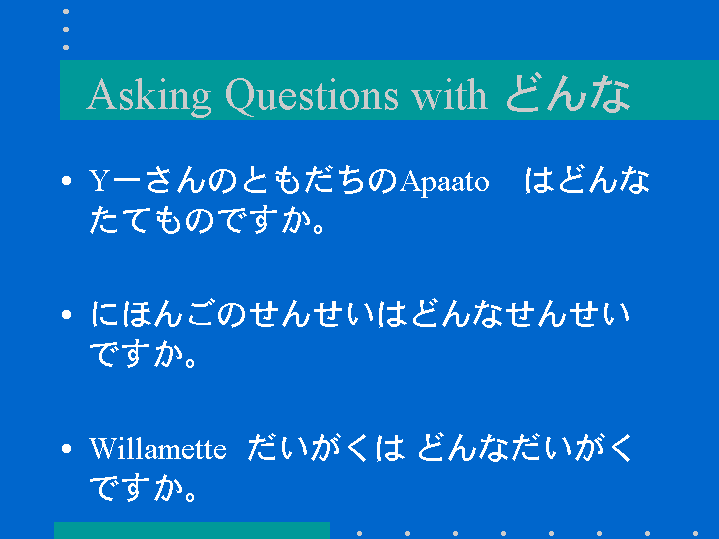 Asking Questions with どんな

• Yーさんのともだちの Apaato　はどんなたてものですか。

• にほんごのせんせいはどんなせんせいですか。

• Willamette　だいがくは どんなだいがくですか。